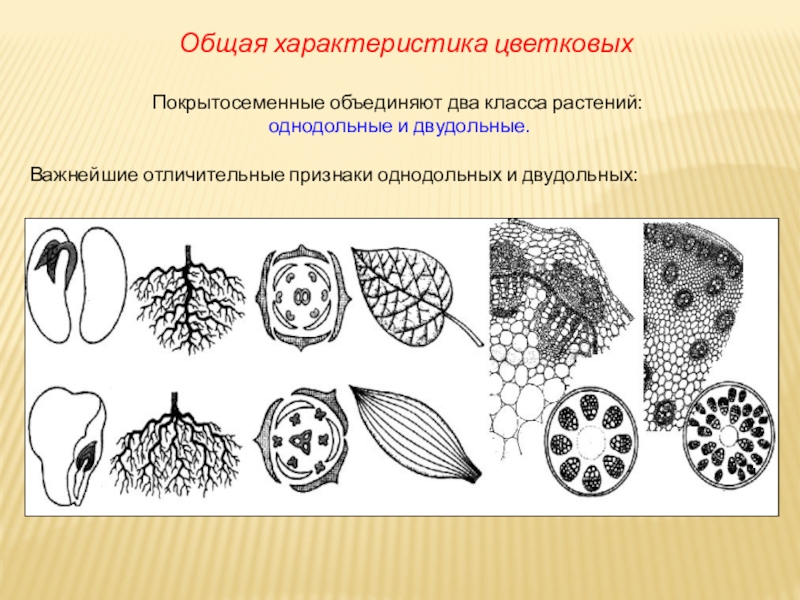 Общая характеристика цветковых

Покрытосеменные объединяют два класса растений: однодольные и двудольные.

Важнейшие отличительные признаки однодольных и двудольных: